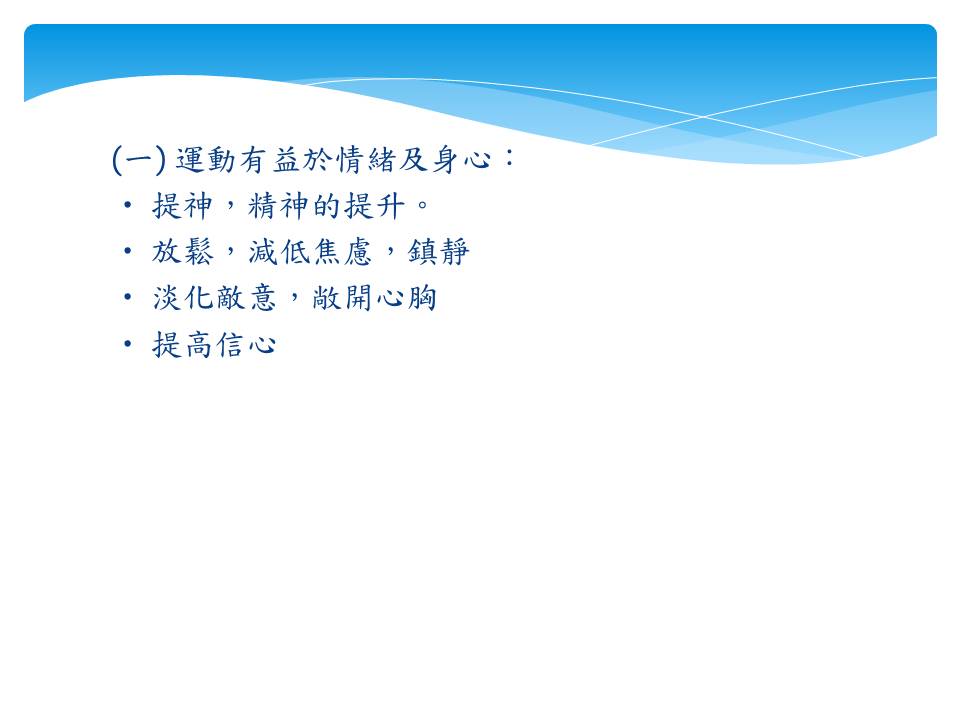 (一) 運動有益於情緒及身心：

• 提神，精神的提升。
• 放鬆，減低焦慮，鎮靜
• 淡化敵意，敞開心胸
• 提高信心